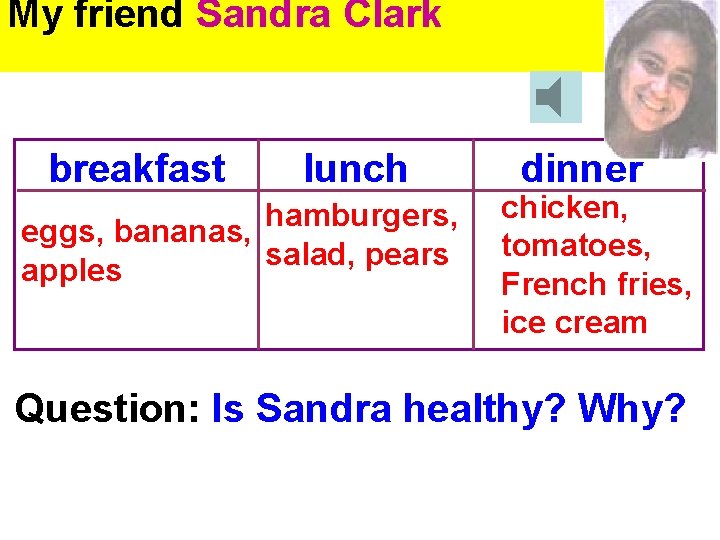 My friend Sandra Clark

| breakfast | lunch | dinner |
|---|---|---|
| eggs, bananas, apples | hamburgers, salad, pears | chicken, tomatoes, French fries, ice cream |

Question: Is Sandra healthy? Why?